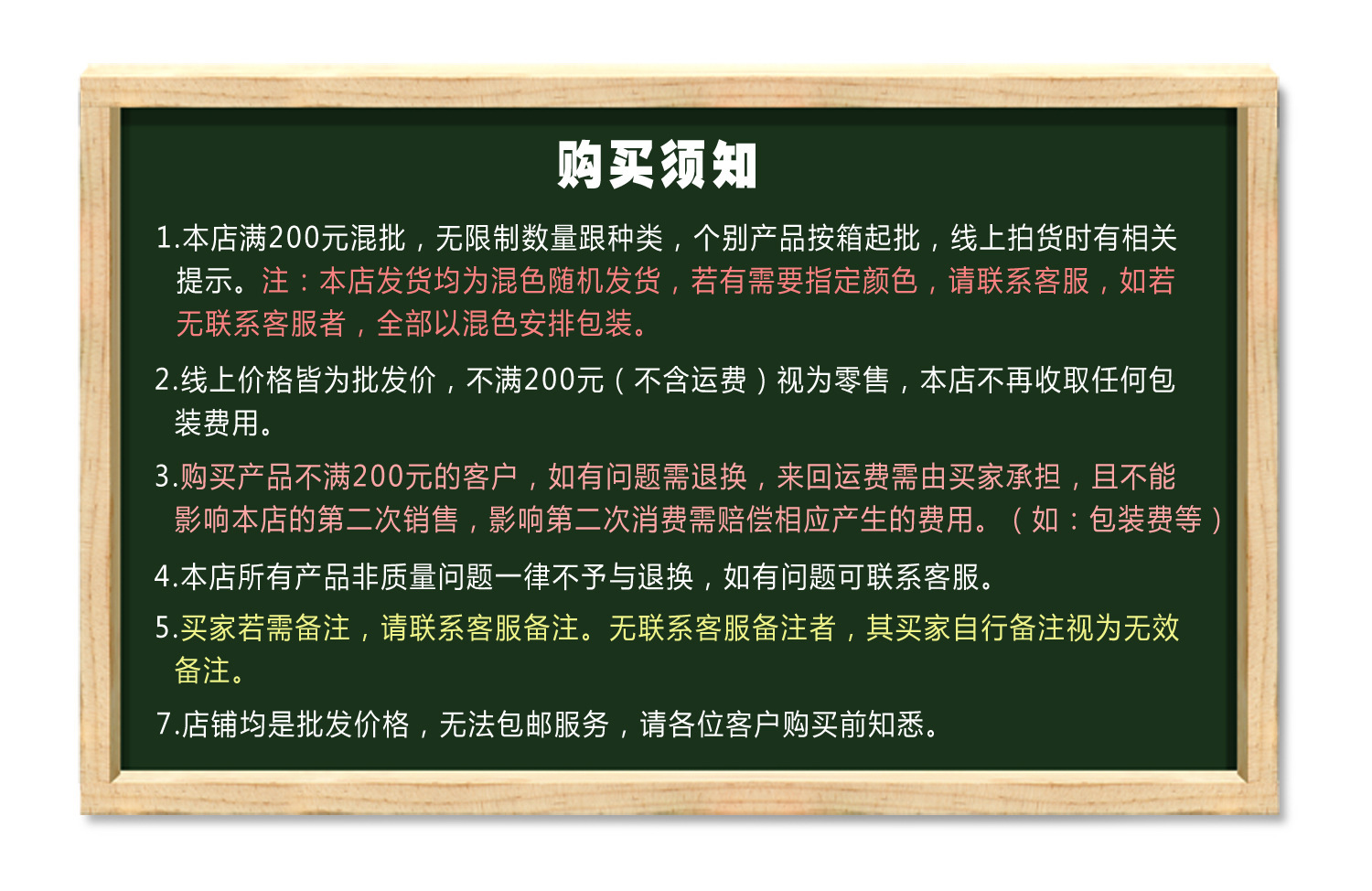 购买须知

1.本店满200元混批，无限制数量跟种类，个别产品按箱起批，线上拍货时有相关提示。注：本店发货均为混色随机发货，若有需要指定颜色，请联系客服，如若无联系客服者，全部以混色安排包装。

2.线上价格皆为批发价，不满200元（不含运费）视为零售，本店不再收取任何包装费用。

3.购买产品不满200元的客户，如有问题需退换，来回运费需由买家承担，且不能影响本店的第二次销售，影响第二次消费需赔偿相应产生的费用。（如：包装费等）

4.本店所有产品非质量问题一律不予与退换，如有问题可联系客服。

5.买家若需备注，请联系客服备注。无联系客服备注者，其买家自行备注视为无效备注。

7.店铺均是批发价格，无法包邮服务，请各位客户购买前知悉。